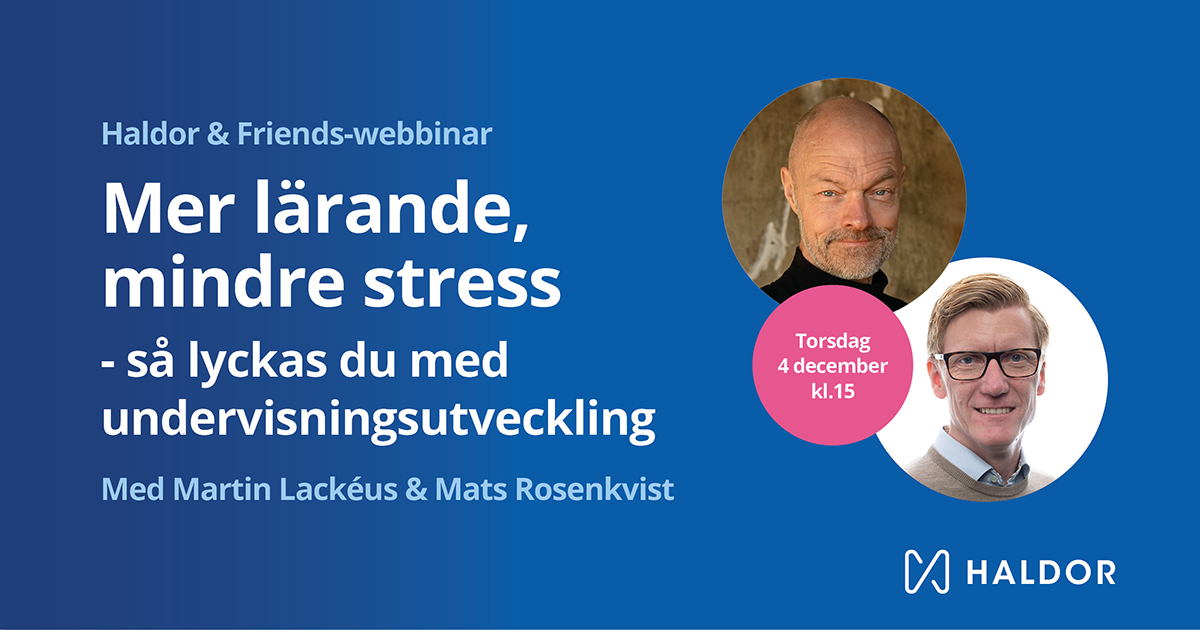 Haldor & Friends-webbinar

Mer lärande, mindre stress

- så lyckas du med undervisningsutveckling

Med Martin Lackéus & Mats Rosenkvist

Torsdag
4 december
kl.15

HALDOR